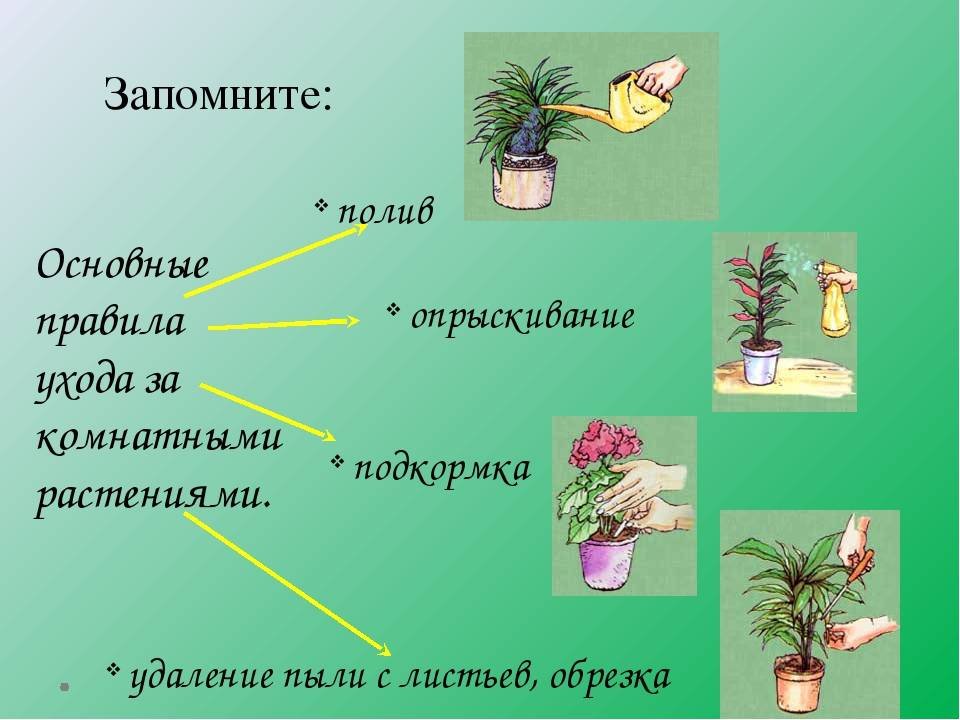 Запомните:

Основные правила ухода за комнатными растениями.

❖ полив

❖ опрыскивание

❖ подкормка

❖ удаление пыли с листьев, обрезка